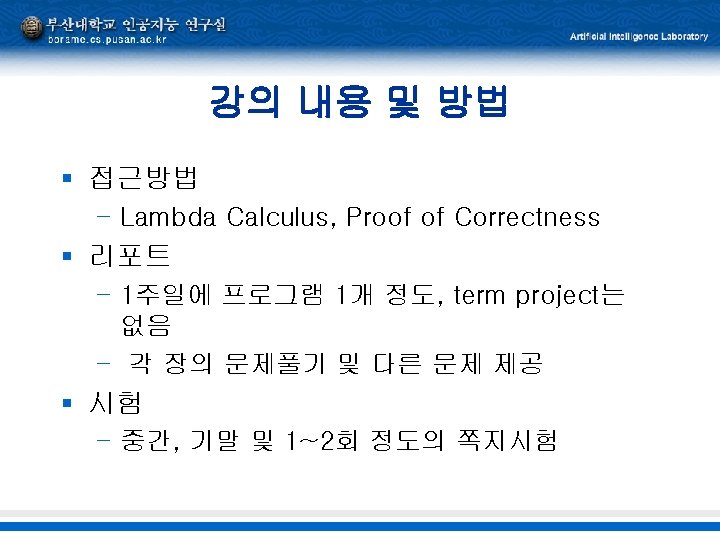 부산대학교 인공지능 연구실
borame.cs.pusan.ac.kr

Artificial Intelligence Laboratory

강의 내용 및 방법

▪ 접근방법
– Lambda Calculus, Proof of Correctness

▪ 리포트
– 1주일에 프로그램 1개 정도, term project는 없음
– 각 장의 문제풀기 및 다른 문제 제공

▪ 시험
– 중간, 기말 및 1~2회 정도의 쪽지시험